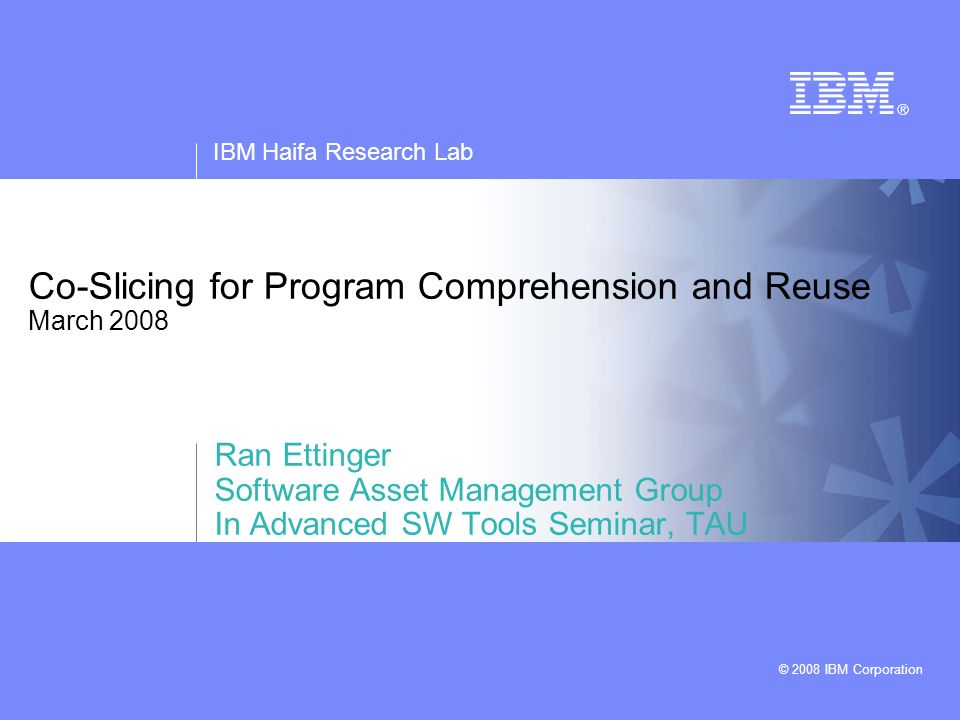 IBM®

IBM Haifa Research Lab

Co-Slicing for Program Comprehension and Reuse
March 2008

Ran Ettinger
Software Asset Management Group
In Advanced SW Tools Seminar, TAU

© 2008 IBM Corporation